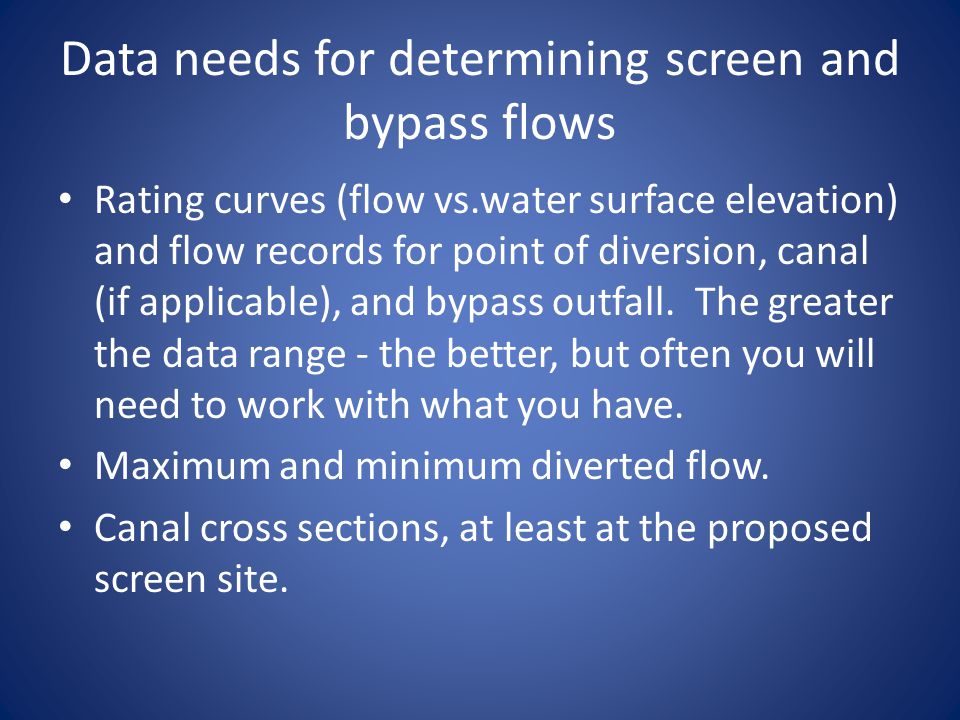 Data needs for determining screen and bypass flows

• Rating curves (flow vs.water surface elevation) and flow records for point of diversion, canal (if applicable), and bypass outfall. The greater the data range - the better, but often you will need to work with what you have.
• Maximum and minimum diverted flow.
• Canal cross sections, at least at the proposed screen site.